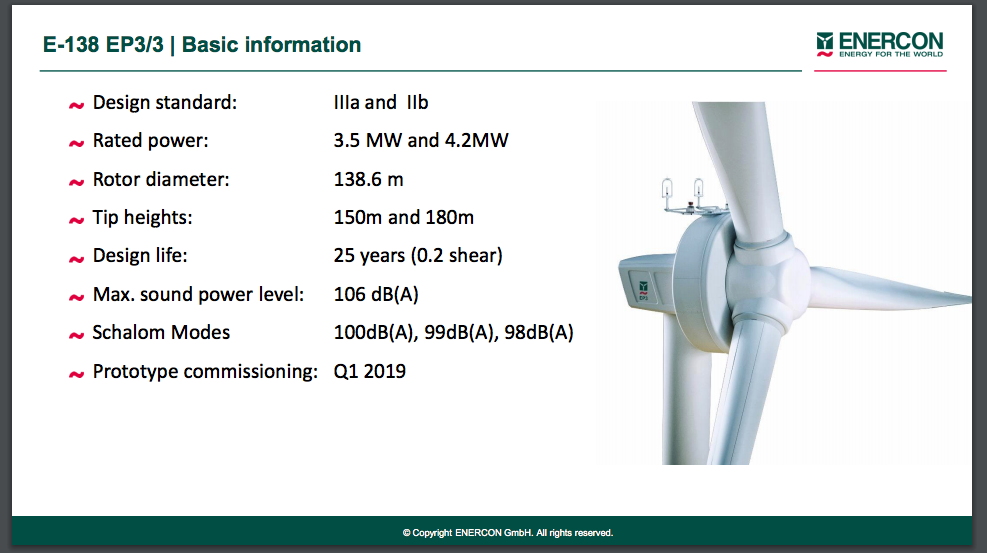 E-138 EP3/3 | Basic information

ENERCON
ENERGY FOR THE WORLD

~ Design standard: IIIa and IIb
~ Rated power: 3.5 MW and 4.2MW
~ Rotor diameter: 138.6 m
~ Tip heights: 150m and 180m
~ Design life: 25 years (0.2 shear)
~ Max. sound power level: 106 dB(A)
~ Schalom Modes 100dB(A), 99dB(A), 98dB(A)
~ Prototype commissioning: Q1 2019

EP3

© Copyright ENERCON GmbH. All rights reserved.